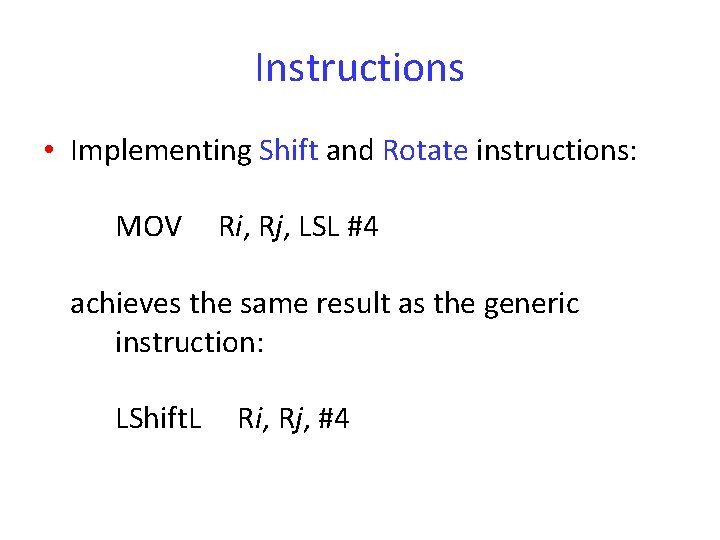 Instructions

• Implementing Shift and Rotate instructions:

MOV Ri, Rj, LSL #4

achieves the same result as the generic instruction:

LShiftL Ri, Rj, #4